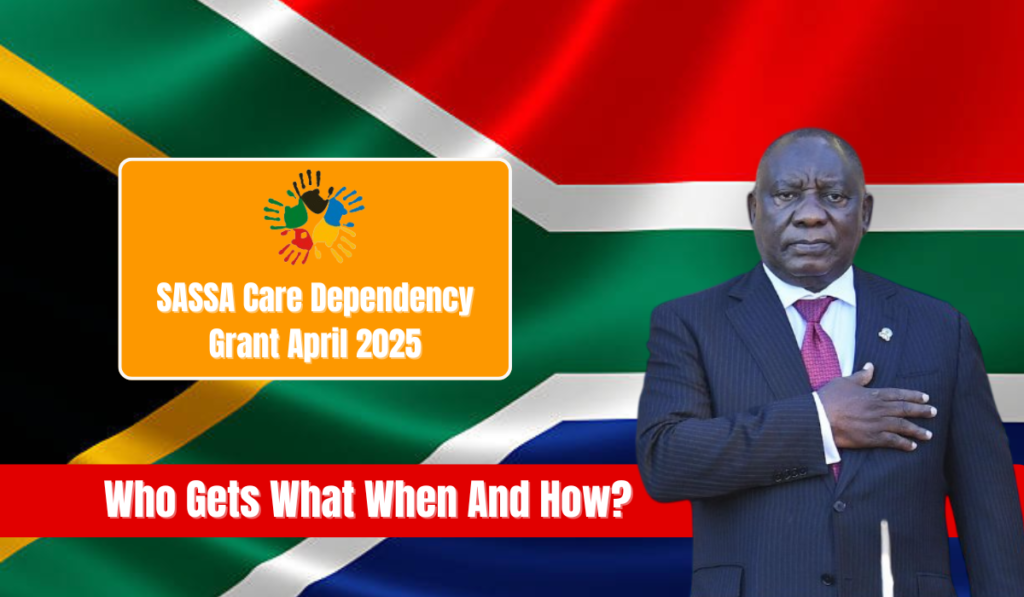 SASSA Care Dependency Grant April 2025

Who Gets What When And How?